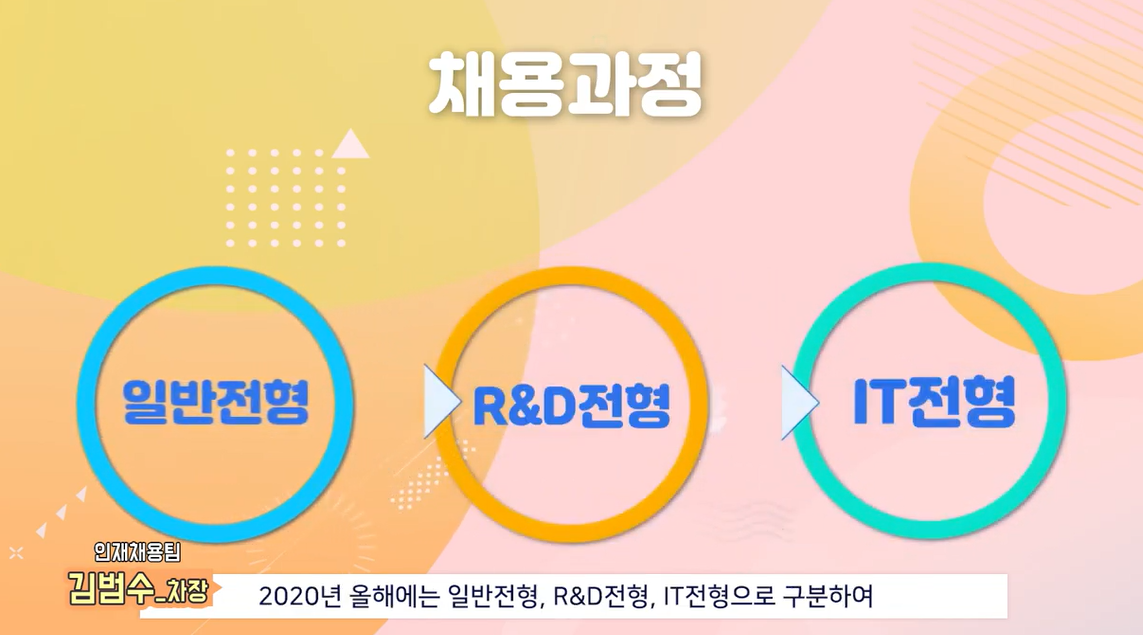 채용과정

일반전형

R&D전형

IT전형

인재채용팀
김범수_차장

2020년 올해에는 일반전형, R&D전형, IT전형으로 구분하여